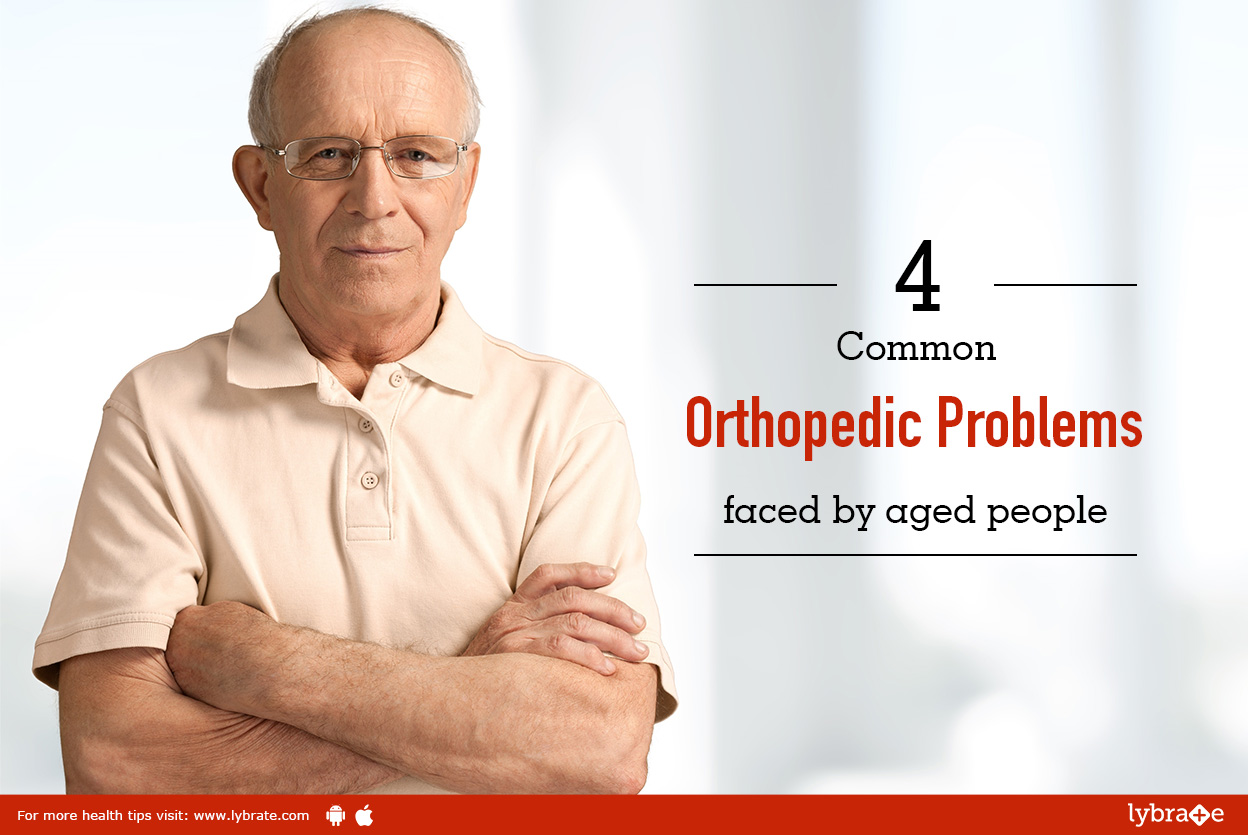 4
Common
Orthopedic Problems
faced by aged people

For more health tips visit: www.lybrate.com

lybrate